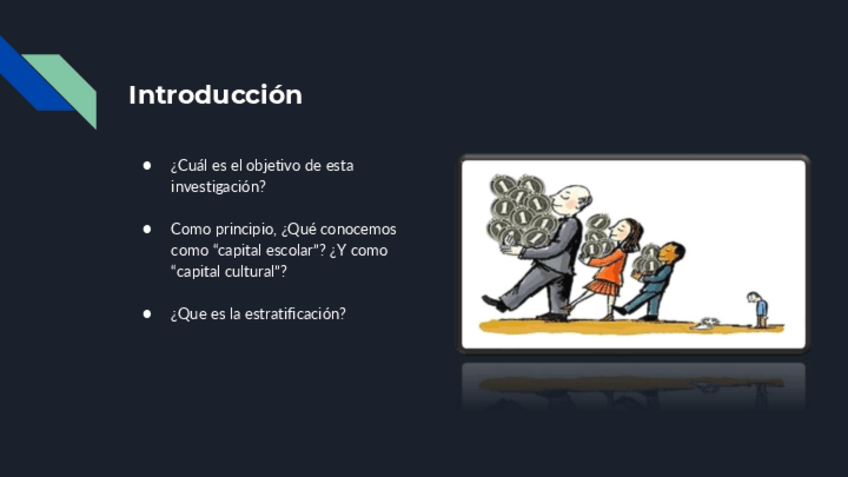 Introducción

● ¿Cuál es el objetivo de esta investigación?

● Como principio, ¿Qué conocemos como “capital escolar”? ¿Y como “capital cultural”?

● ¿Que es la estratificación?